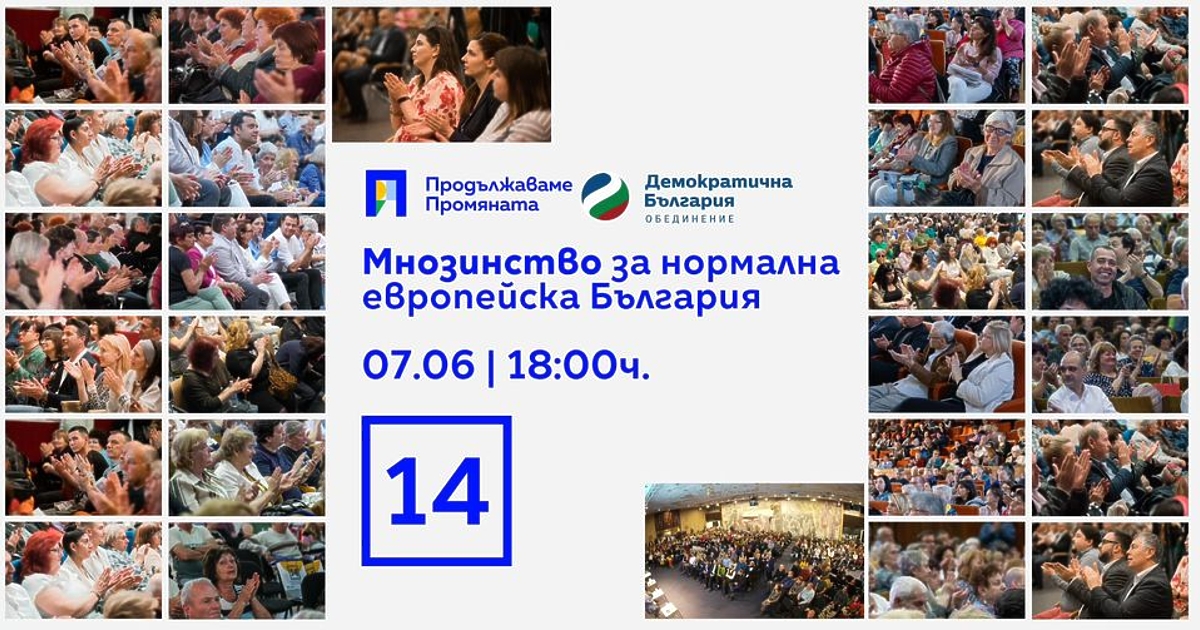 Продължаваме Промяната

Демократична България ОБЕДИНЕНИЕ

Мнозинство за нормална европейска България

07.06 | 18:00ч.

14